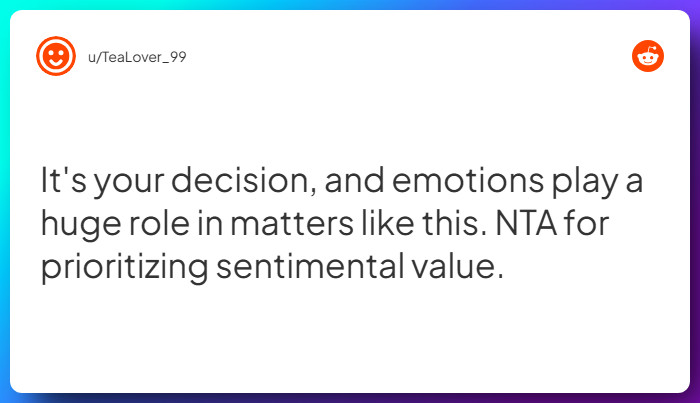 u/TeaLover_99

It's your decision, and emotions play a huge role in matters like this. NTA for prioritizing sentimental value.